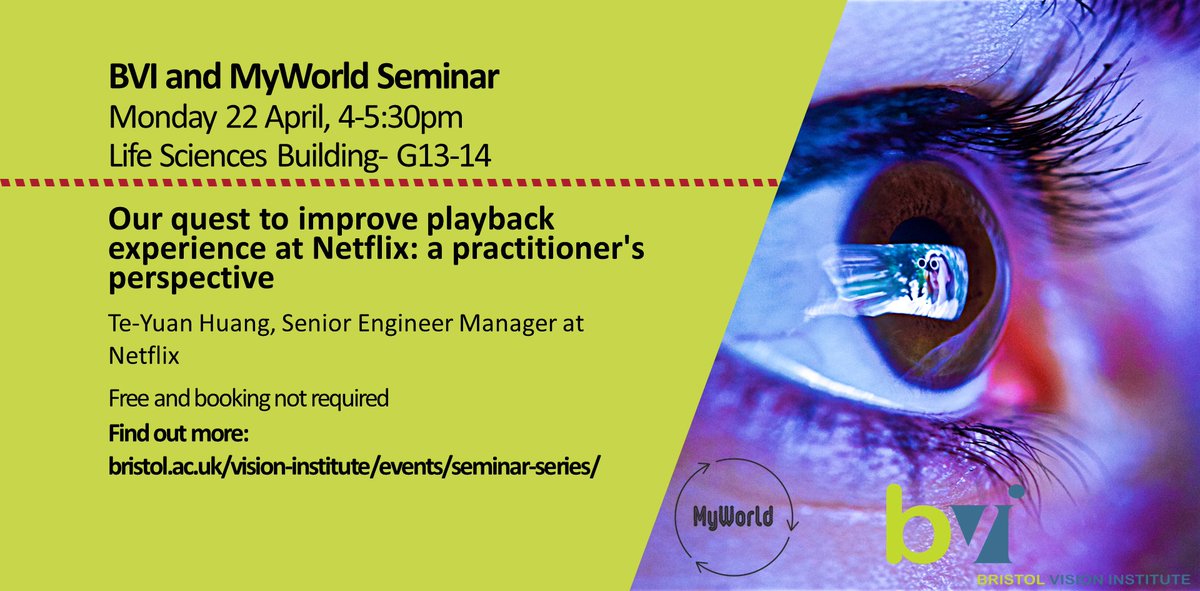 BVI and MyWorld Seminar
Monday 22 April, 4-5:30pm
Life Sciences Building- G13-14

Our quest to improve playback experience at Netflix: a practitioner's perspective

Te-Yuan Huang, Senior Engineer Manager at Netflix

Free and booking not required

Find out more:
bristol.ac.uk/vision-institute/events/seminar-series/

MyWorld

bvi
BRISTOL VISION INSTITUTE